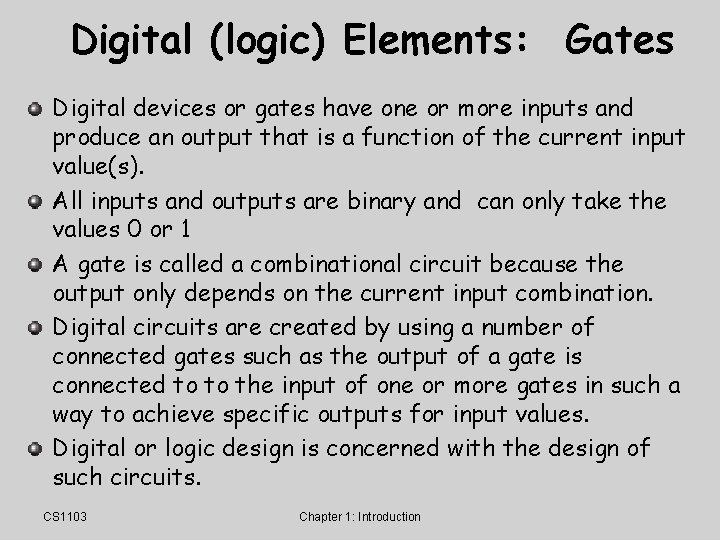 Digital (logic) Elements: Gates

• Digital devices or gates have one or more inputs and produce an output that is a function of the current input value(s).

• All inputs and outputs are binary and can only take the values 0 or 1

• A gate is called a combinational circuit because the output only depends on the current input combination.

• Digital circuits are created by using a number of connected gates such as the output of a gate is connected to to the input of one or more gates in such a way to achieve specific outputs for input values.

• Digital or logic design is concerned with the design of such circuits.

CS1103

Chapter 1: Introduction